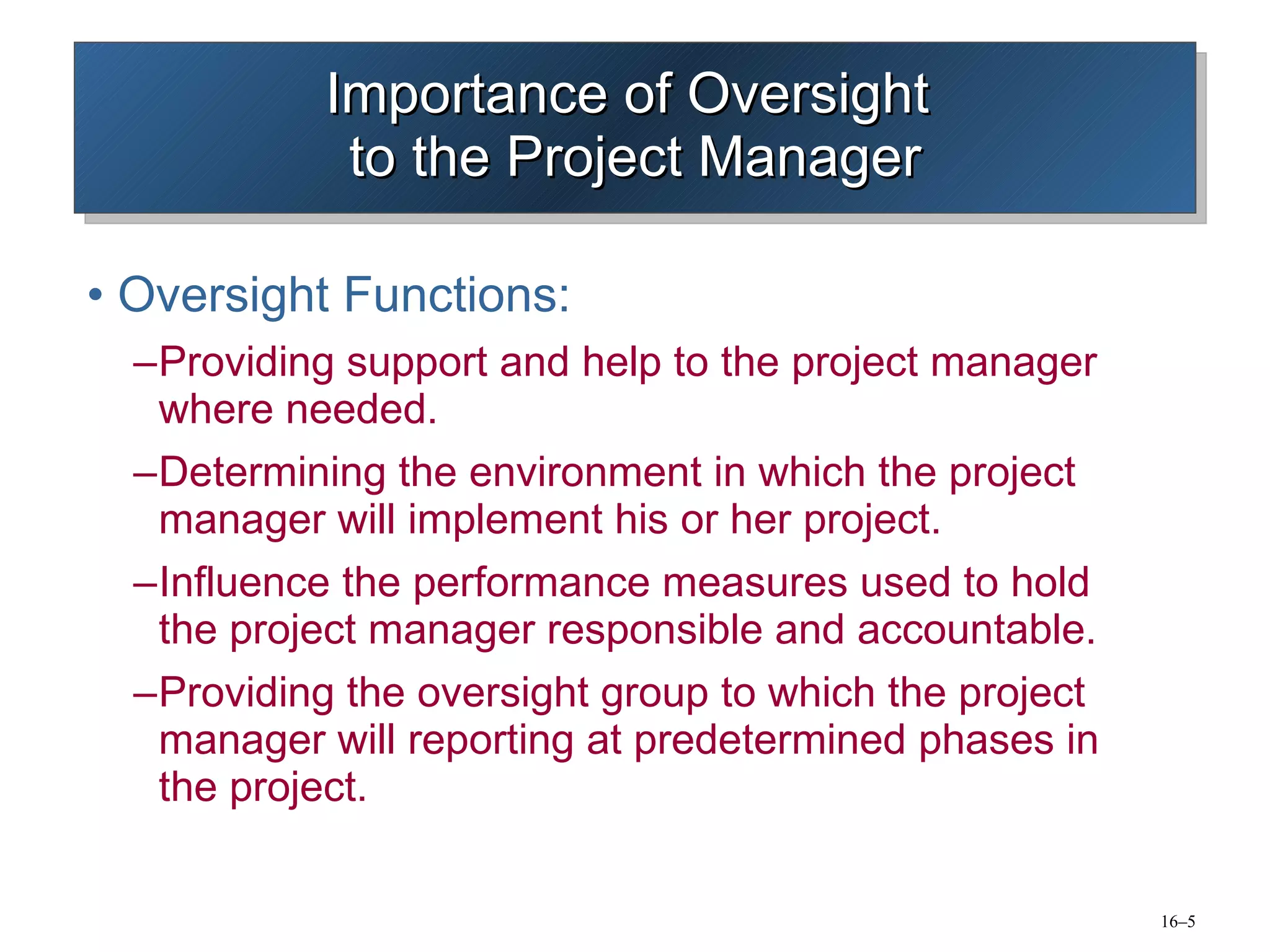 Importance of Oversight to the Project Manager

• Oversight Functions:

–Providing support and help to the project manager where needed.

–Determining the environment in which the project manager will implement his or her project.

–Influence the performance measures used to hold the project manager responsible and accountable.

–Providing the oversight group to which the project manager will reporting at predetermined phases in the project.

16–5